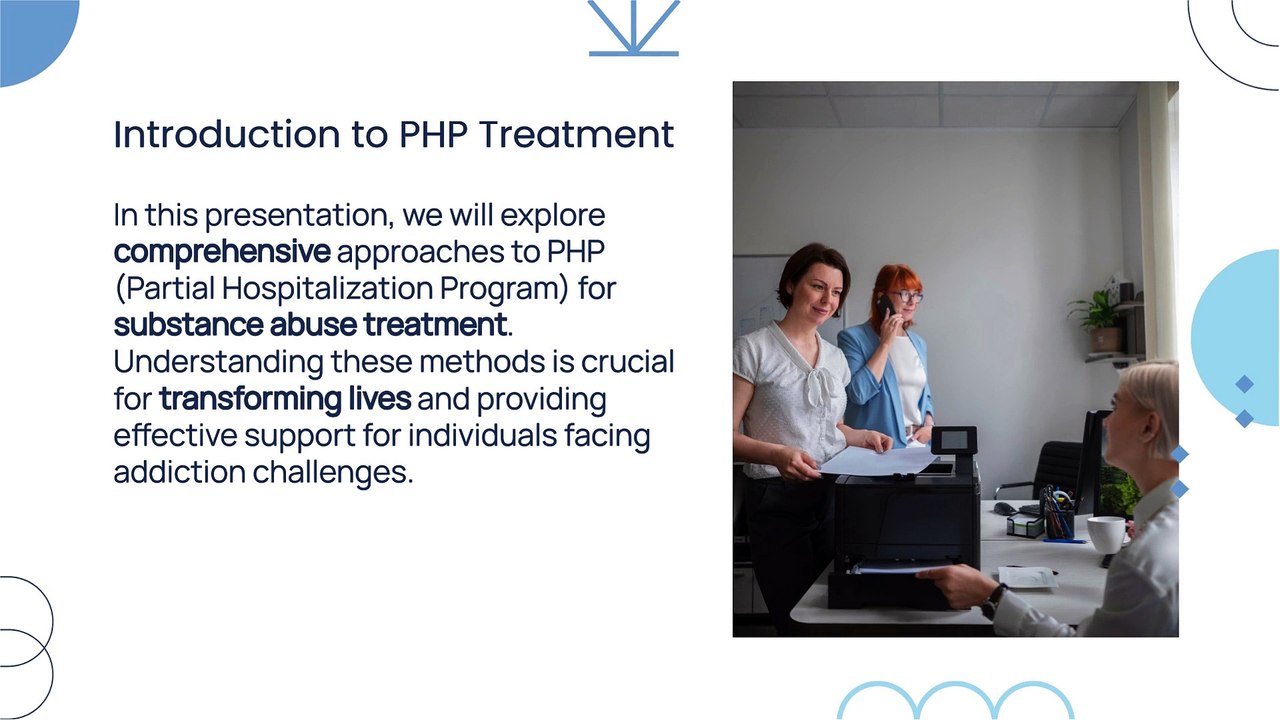 Introduction to PHP Treatment

In this presentation, we will explore comprehensive approaches to PHP (Partial Hospitalization Program) for substance abuse treatment. Understanding these methods is crucial for transforming lives and providing effective support for individuals facing addiction challenges.